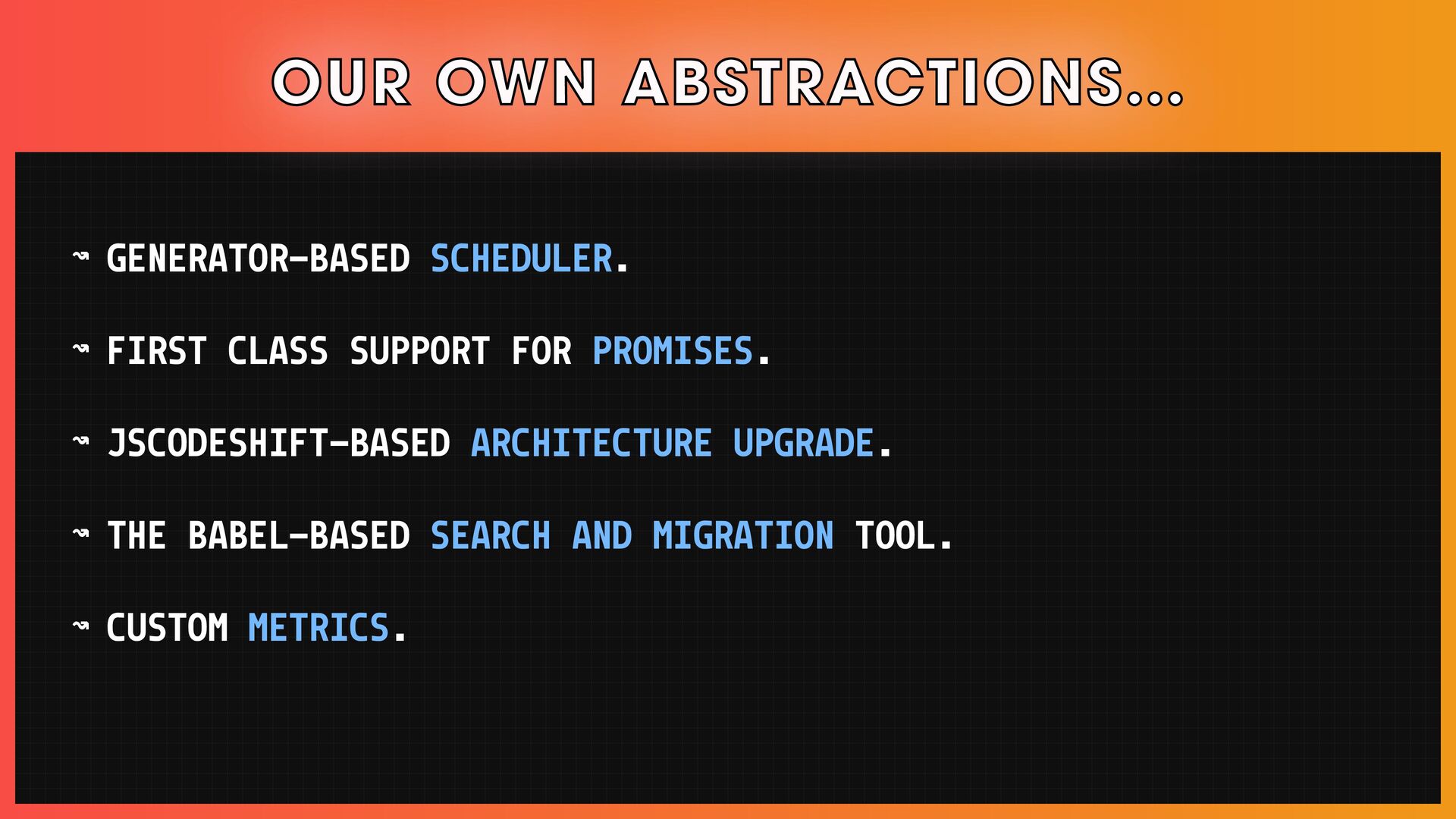 OUR OWN ABSTRACTIONS...

↝ GENERATOR-BASED SCHEDULER.

↝ FIRST CLASS SUPPORT FOR PROMISES.

↝ JSCODESHIFT-BASED ARCHITECTURE UPGRADE.

↝ THE BABEL-BASED SEARCH AND MIGRATION TOOL.

↝ CUSTOM METRICS.